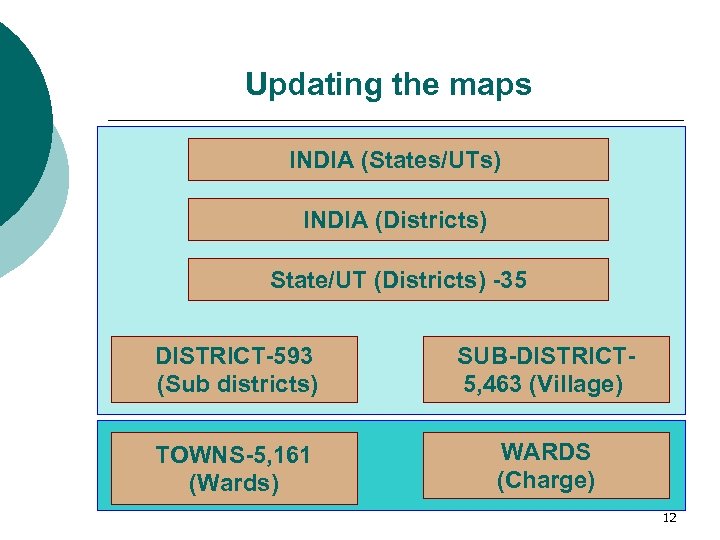 Updating the maps

INDIA (States/UTs)

INDIA (Districts)

State/UT (Districts) -35

DISTRICT-593 (Sub districts)

SUB-DISTRICT-5,463 (Village)

TOWNS-5,161 (Wards)

WARDS (Charge)

12